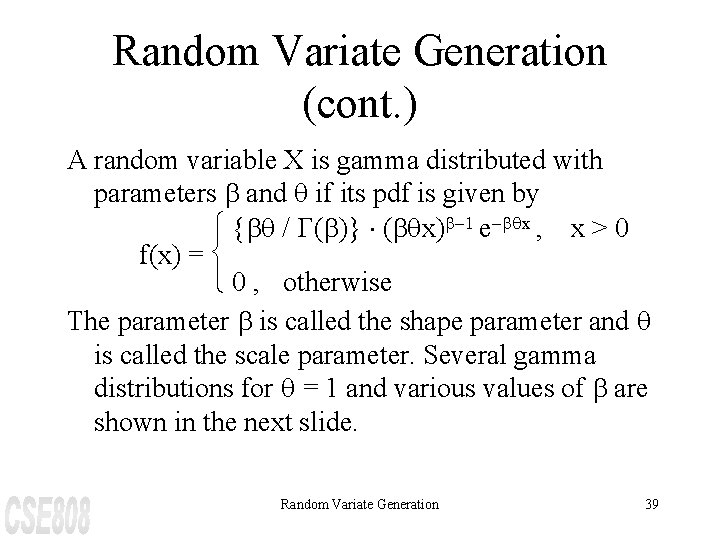 Random Variate Generation (cont.)

A random variable X is gamma distributed with parameters $\beta$ and $\theta$ if its pdf is given by

$f(x) = \begin{cases} \{\beta\theta / \Gamma(\beta)\} \cdot (\beta\theta x)^{\beta-1} e^{-\beta\theta x}, & x > 0 \\ 0, & \text{otherwise} \end{cases}$

The parameter $\beta$ is called the shape parameter and $\theta$ is called the scale parameter. Several gamma distributions for $\theta = 1$ and various values of $\beta$ are shown in the next slide.

CSE808

Random Variate Generation

39